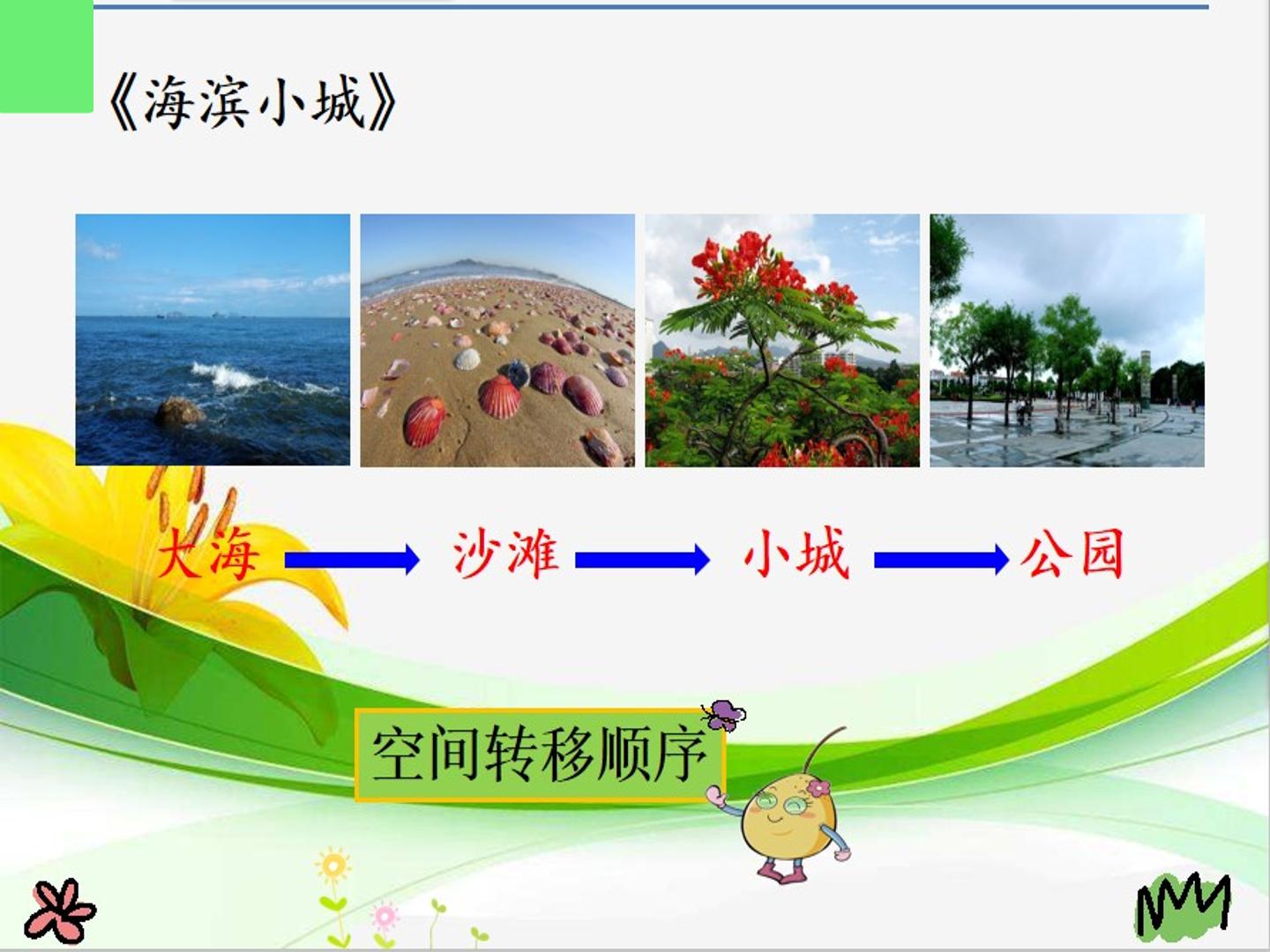 《海滨小城》

大海 → 沙滩 → 小城 → 公园

空间转移顺序